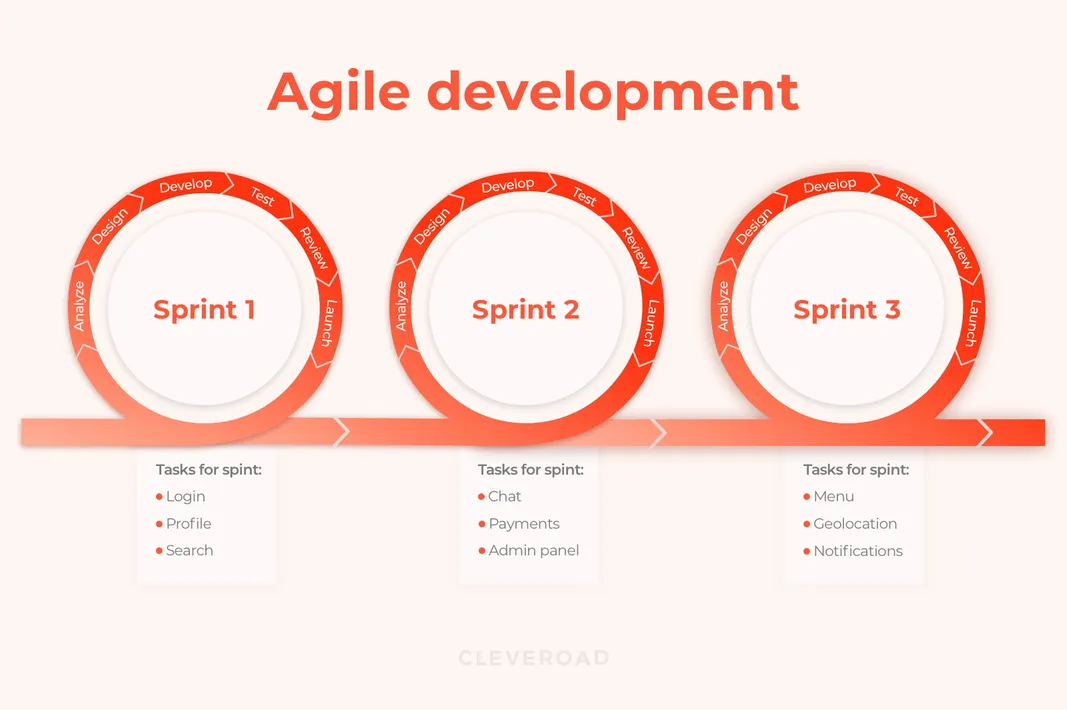 Agile development

Analyze
Design
Develop
Test
Review
Launch

Sprint 1

Analyze
Design
Develop
Test
Review
Launch

Sprint 2

Analyze
Design
Develop
Test
Review
Launch

Sprint 3

Tasks for spint:
• Login
• Profile
• Search

Tasks for spint:
• Chat
• Payments
• Admin panel

Tasks for spint:
• Menu
• Geolocation
• Notifications

CLEVEROAD